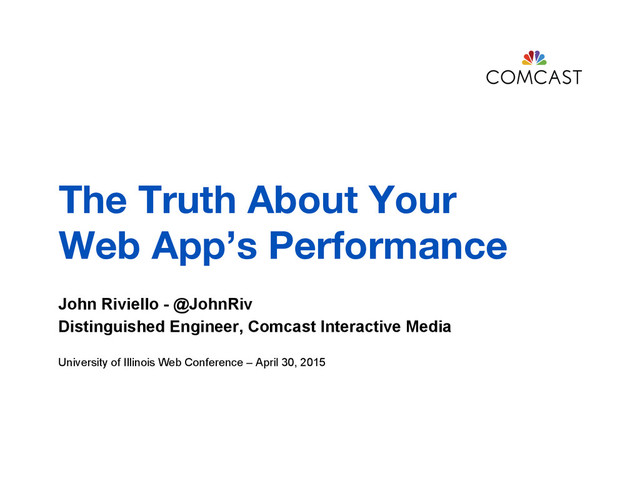 COMCAST

The Truth About Your Web App's Performance

John Riviello - @JohnRiv
Distinguished Engineer, Comcast Interactive Media

University of Illinois Web Conference – April 30, 2015